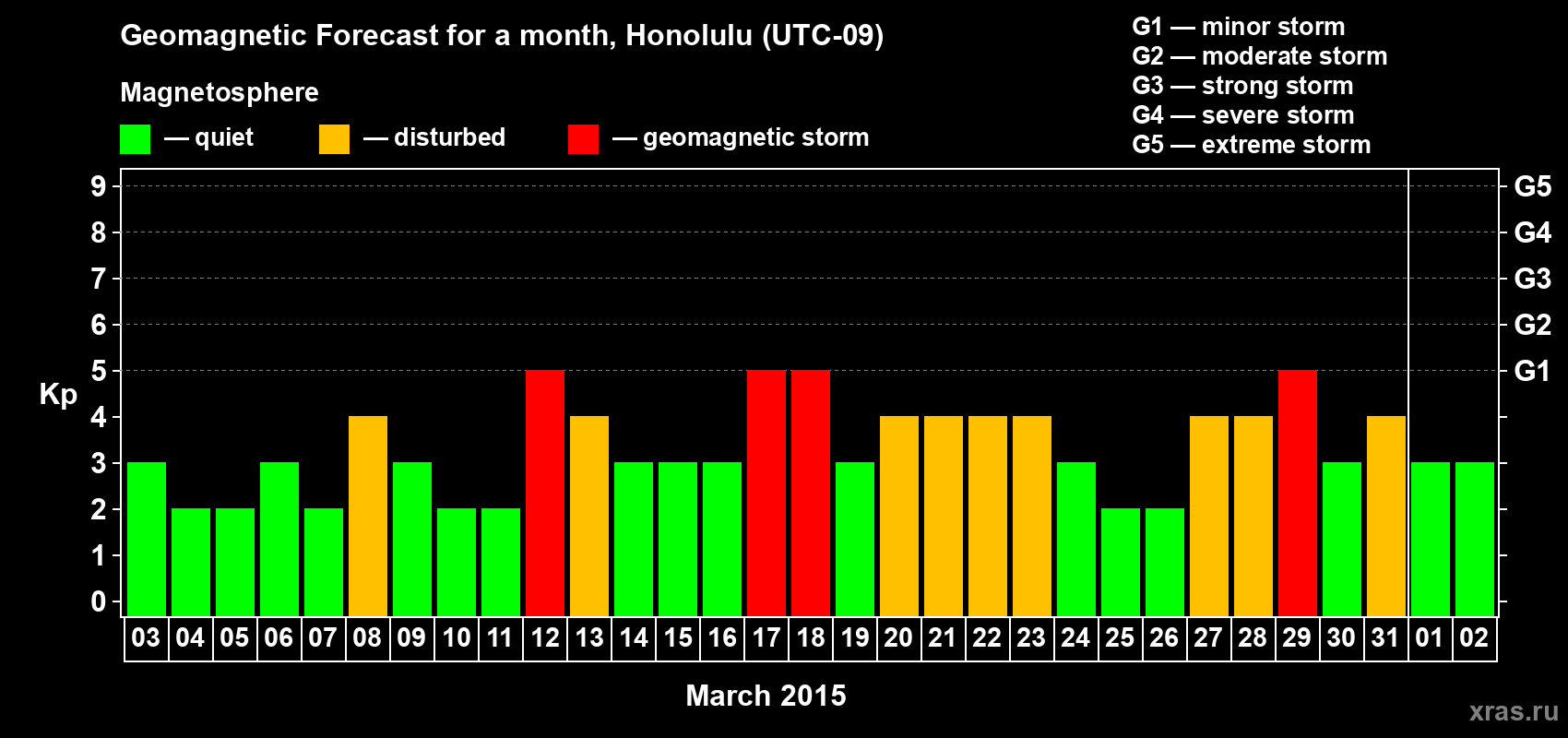 Geomagnetic Forecast for a month, Honolulu (UTC-09)

Magnetosphere

— quiet — disturbed — geomagnetic storm

G1 — minor storm
G2 — moderate storm
G3 — strong storm
G4 — severe storm
G5 — extreme storm

Kp

9 8 7 6 5 4 3 2 1 0

G5 G4 G3 G2 G1

03 04 05 06 07 08 09 10 11 12 13 14 15 16 17 18 19 20 21 22 23 24 25 26 27 28 29 30 31 01 02

March 2015

xras.ru